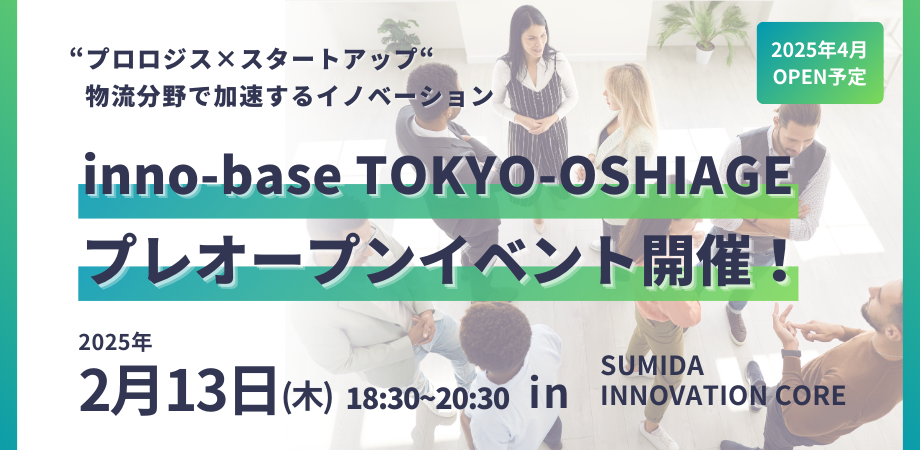 “プロロジス×スタートアップ“
物流分野で加速するイノベーション

2025年4月
OPEN予定

inno-base TOKYO-OSHIAGE
プレオープンイベント開催！

2025年
2月13日(木) 18:30~20:30 in

SUMIDA
INNOVATION CORE